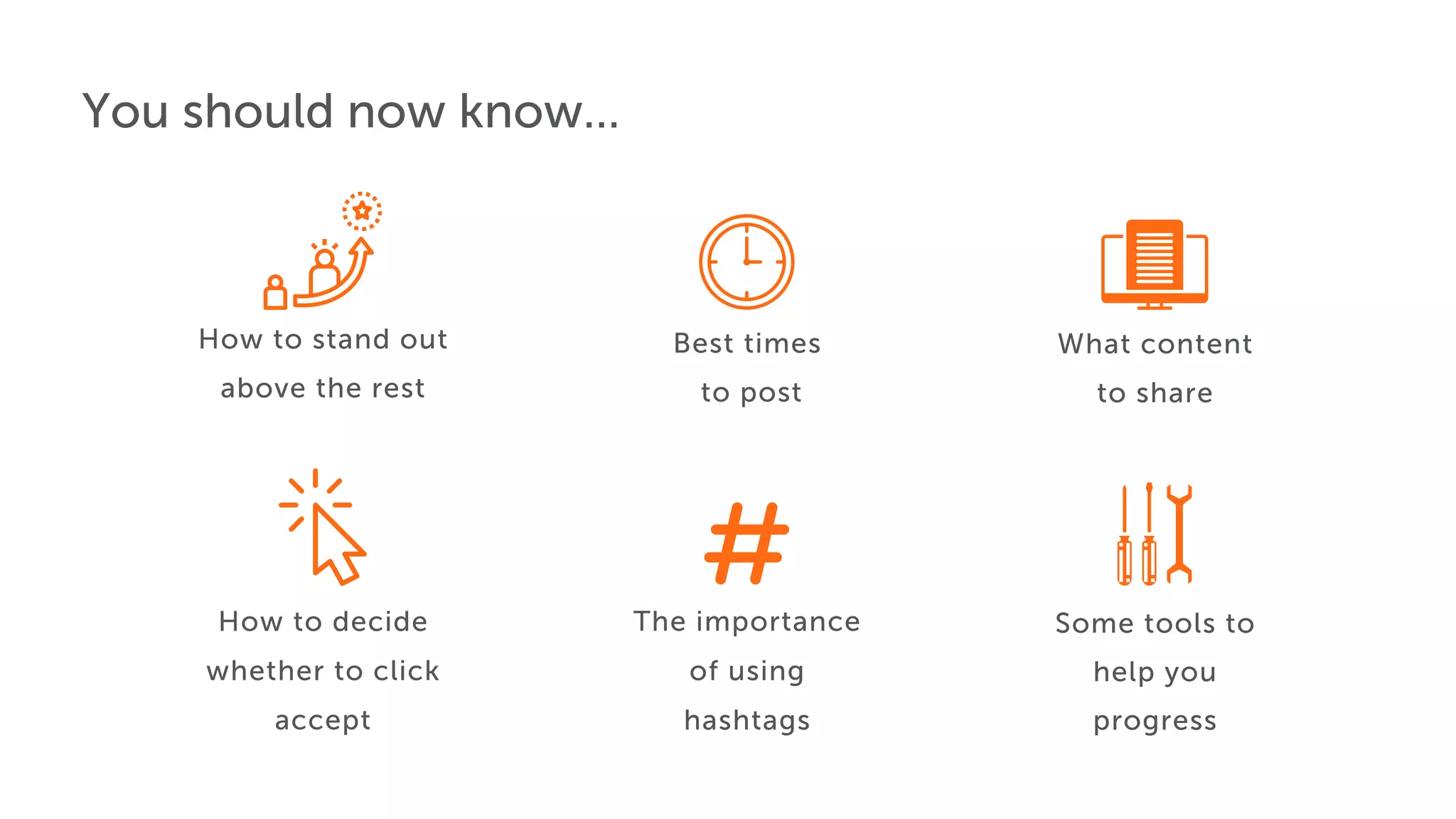 You should now know...

How to stand out above the rest

Best times to post

What content to share

How to decide whether to click accept

The importance of using hashtags

Some tools to help you progress